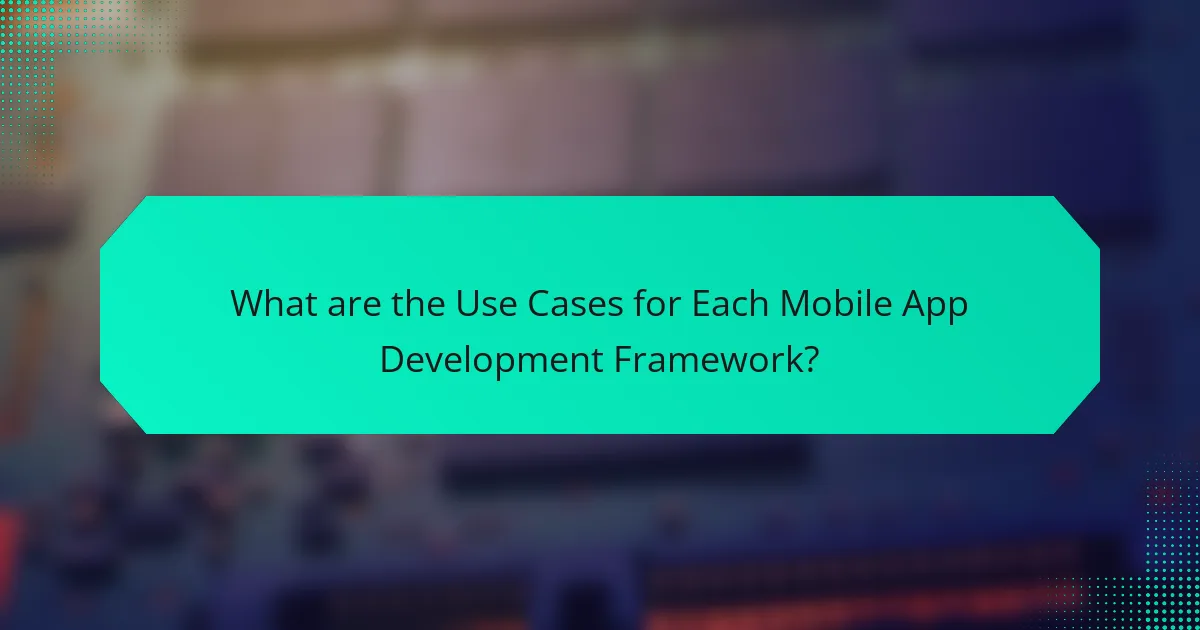 What are the Use Cases for Each Mobile App Development Framework?